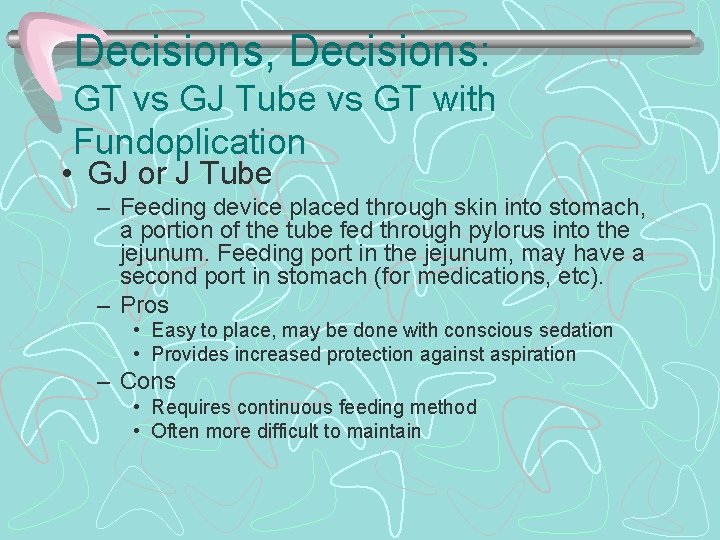 Decisions, Decisions:
GT vs GJ Tube vs GT with Fundoplication

• GJ or J Tube
– Feeding device placed through skin into stomach, a portion of the tube fed through pylorus into the jejunum. Feeding port in the jejunum, may have a second port in stomach (for medications, etc).
– Pros
• Easy to place, may be done with conscious sedation
• Provides increased protection against aspiration
– Cons
• Requires continuous feeding method
• Often more difficult to maintain